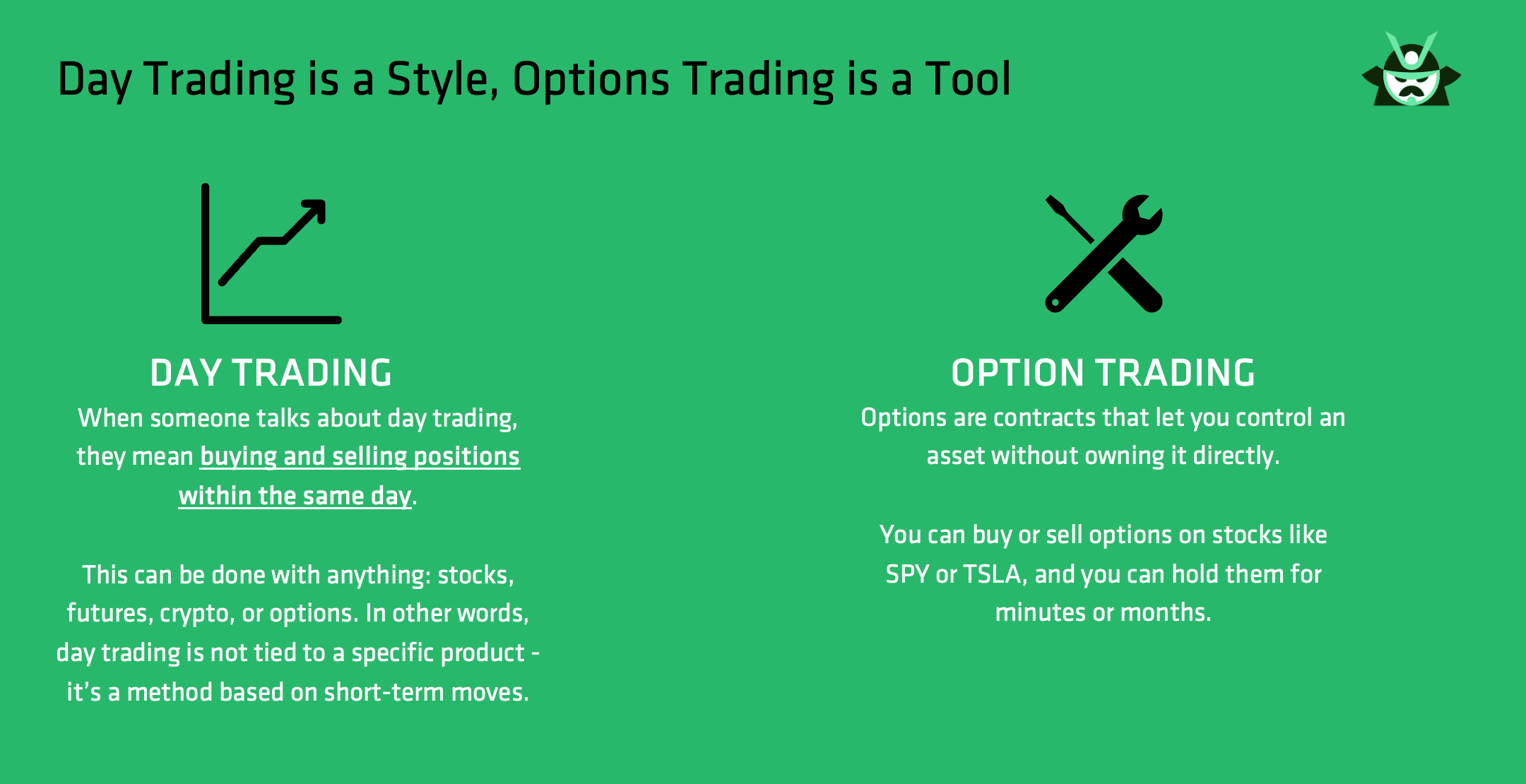 Day Trading is a Style, Options Trading is a Tool

DAY TRADING

When someone talks about day trading, they mean buying and selling positions within the same day.

This can be done with anything: stocks, futures, crypto, or options. In other words, day trading is not tied to a specific product - it's a method based on short-term moves.

OPTION TRADING

Options are contracts that let you control an asset without owning it directly.

You can buy or sell options on stocks like SPY or TSLA, and you can hold them for minutes or months.